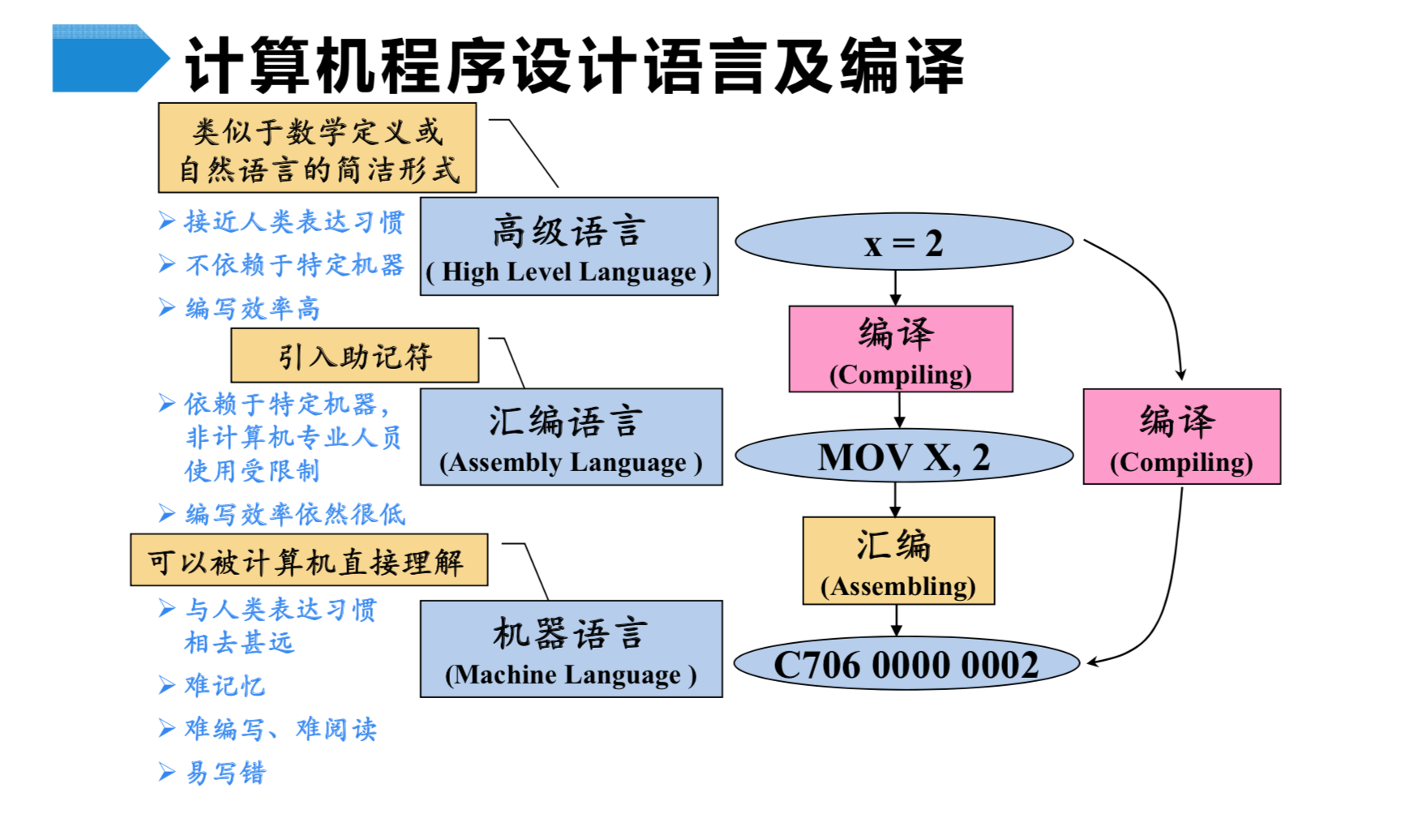 计算机程序设计语言及编译

类似于数学定义或自然语言的简洁形式

➢ 接近人类表达习惯
➢ 不依赖于特定机器
➢ 编写效率高

高级语言
( High Level Language )

引入助记符

➢ 依赖于特定机器，非计算机专业人员使用受限制
➢ 编写效率依然很低

汇编语言
(Assembly Language )

可以被计算机直接理解

➢ 与人类表达习惯相去甚远
➢ 难记忆
➢ 难编写、难阅读
➢ 易写错

机器语言
(Machine Language )

x = 2

编译
(Compiling)

MOV X, 2

汇编
(Assembling)

C706 0000 0002

编译
(Compiling)